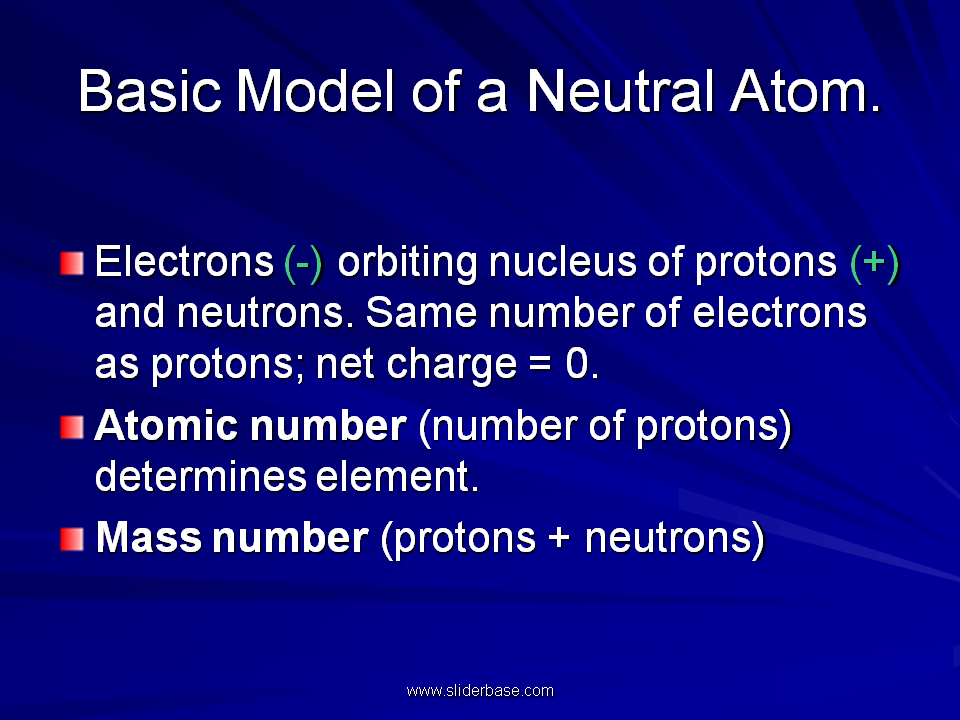 Basic Model of a Neutral Atom.

Electrons (-) orbiting nucleus of protons (+) and neutrons. Same number of electrons as protons; net charge = 0.

Atomic number (number of protons) determines element.

Mass number (protons + neutrons)

www.sliderbase.com